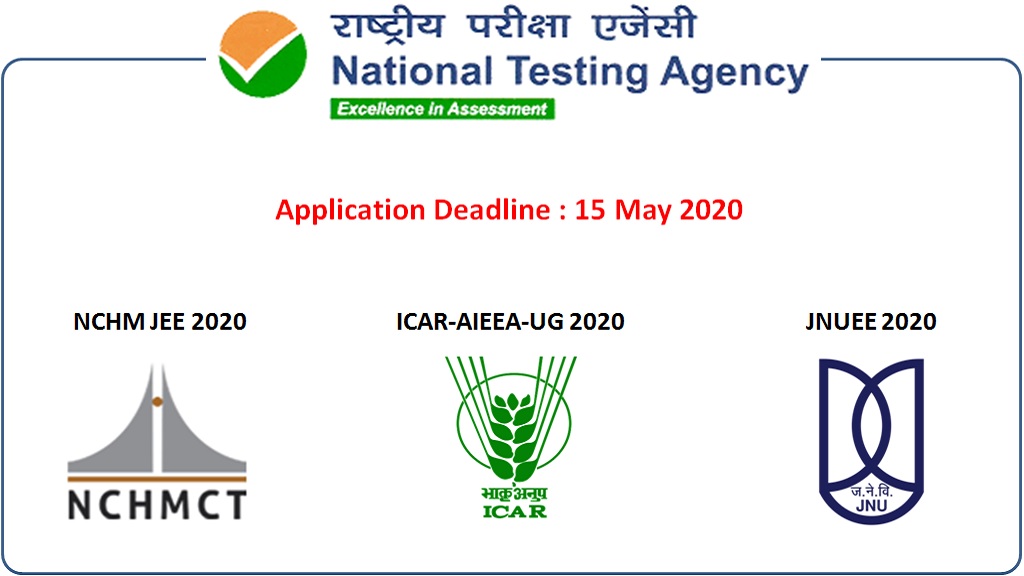 राष्ट्रीय परीक्षा एजेंसी
National Testing Agency
Excellence in Assessment

Application Deadline : 15 May 2020

NCHM JEE 2020

NCHMCT

ICAR-AIEEA-UG 2020

भाकृअनुप
ICAR

JNUEE 2020

ज.ने.वि.
JNU